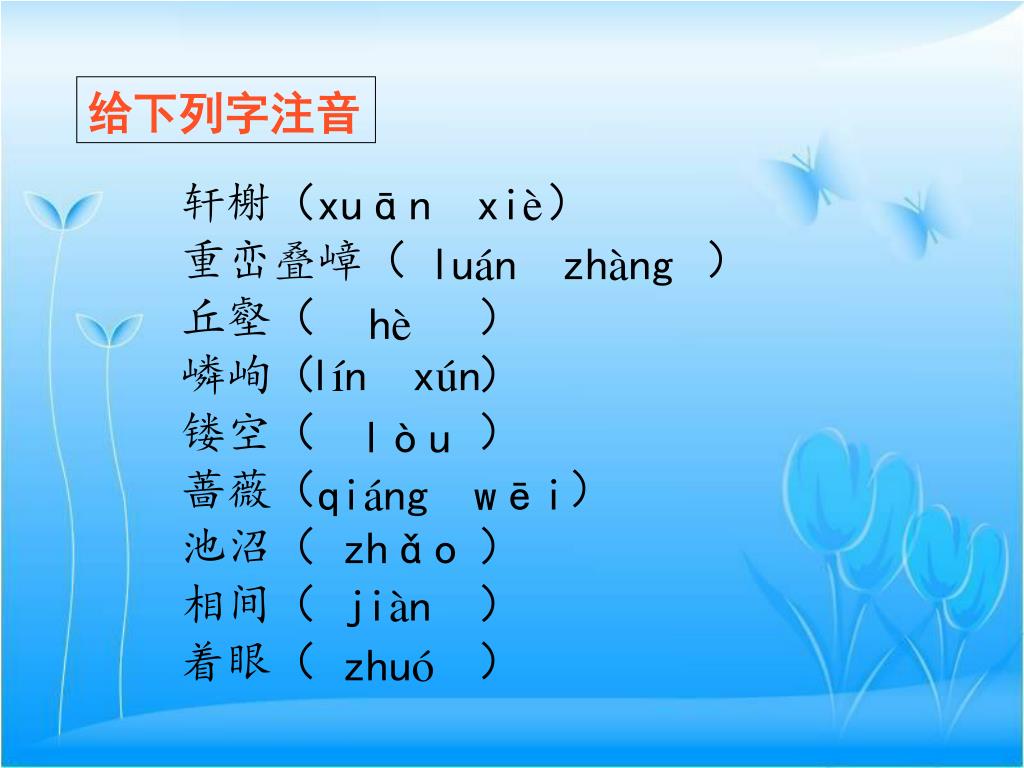 给下列字注音

轩榭（xuān xiè）
重峦叠嶂（ luán zhàng ）
丘壑（ hè ）
嶙峋（lín xún）
镂空（ lòu ）
蔷薇（qiáng wēi）
池沼（ zhǎo ）
相间（ jiàn ）
着眼（ zhuó ）